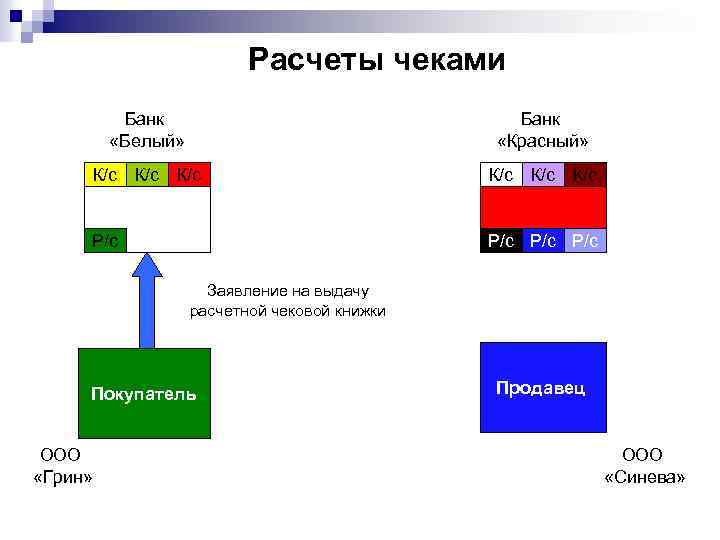 Расчеты чеками

Банк
«Белый»

К/с К/с К/с

Р/с

Банк
«Красный»

К/с К/с К/с

Р/с Р/с Р/с

Заявление на выдачу расчетной чековой книжки

Покупатель

Продавец

ООО
«Грин»

ООО
«Синева»